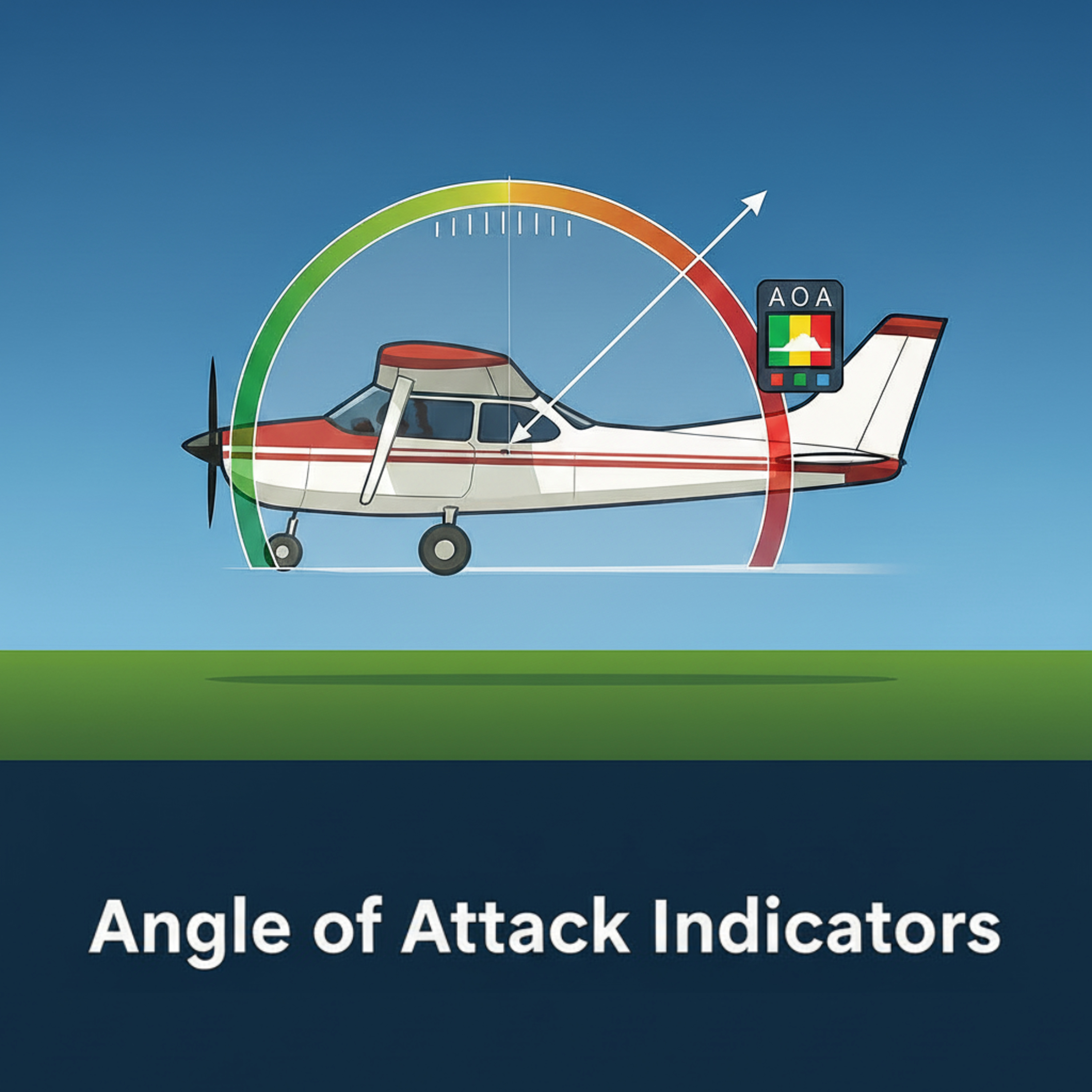 AOA

Angle of Attack Indicators